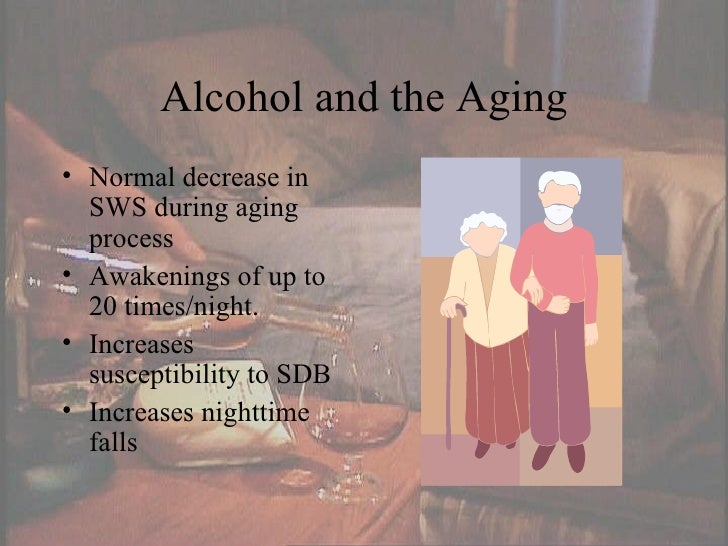 Alcohol and the Aging

• Normal decrease in SWS during aging process
• Awakenings of up to 20 times/night.
• Increases susceptibility to SDB
• Increases nighttime falls